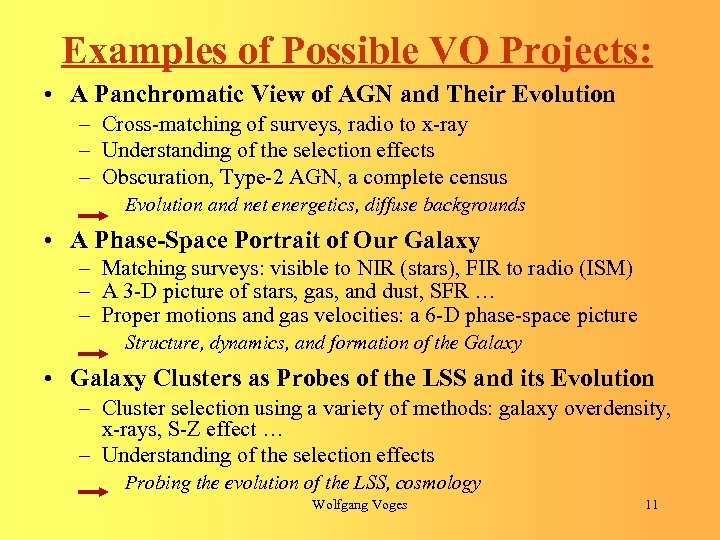 Examples of Possible VO Projects:

• A Panchromatic View of AGN and Their Evolution
– Cross-matching of surveys, radio to x-ray
– Understanding of the selection effects
– Obscuration, Type-2 AGN, a complete census
Evolution and net energetics, diffuse backgrounds

• A Phase-Space Portrait of Our Galaxy
– Matching surveys: visible to NIR (stars), FIR to radio (ISM)
– A 3-D picture of stars, gas, and dust, SFR …
– Proper motions and gas velocities: a 6-D phase-space picture
Structure, dynamics, and formation of the Galaxy

• Galaxy Clusters as Probes of the LSS and its Evolution
– Cluster selection using a variety of methods: galaxy overdensity, x-rays, S-Z effect …
– Understanding of the selection effects
Probing the evolution of the LSS, cosmology

Wolfgang Voges 11